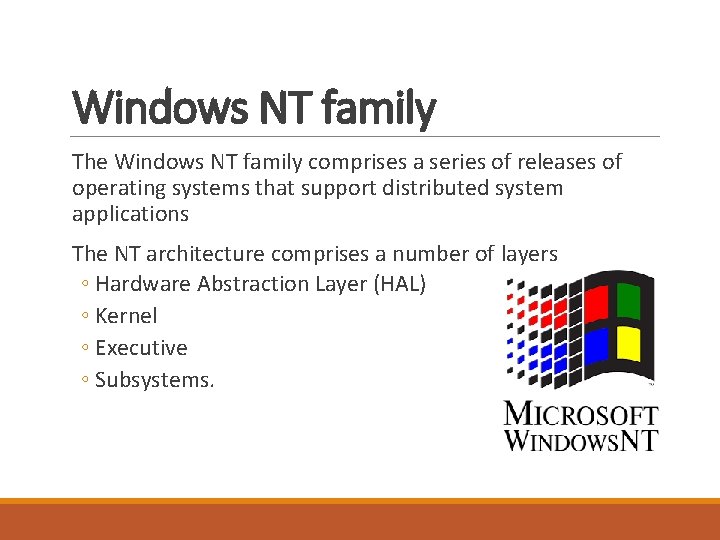 Windows NT family

The Windows NT family comprises a series of releases of operating systems that support distributed system applications

The NT architecture comprises a number of layers

◦ Hardware Abstraction Layer (HAL)
◦ Kernel
◦ Executive
◦ Subsystems.

MICROSOFT
WINDOWSNT